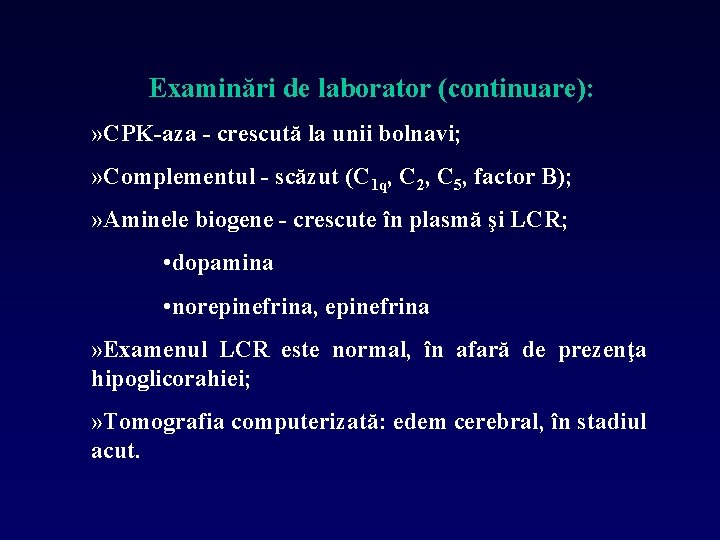 Examinări de laborator (continuare):

»CPK-aza - crescută la unii bolnavi;

»Complementul - scăzut ($C_{1q}$, $C_2$, $C_5$, factor B);

»Aminele biogene - crescute în plasmă şi LCR;

•dopamina

•norepinefrina, epinefrina

»Examenul LCR este normal, în afară de prezenţa hipoglicorahiei;

»Tomografia computerizată: edem cerebral, în stadiul acut.